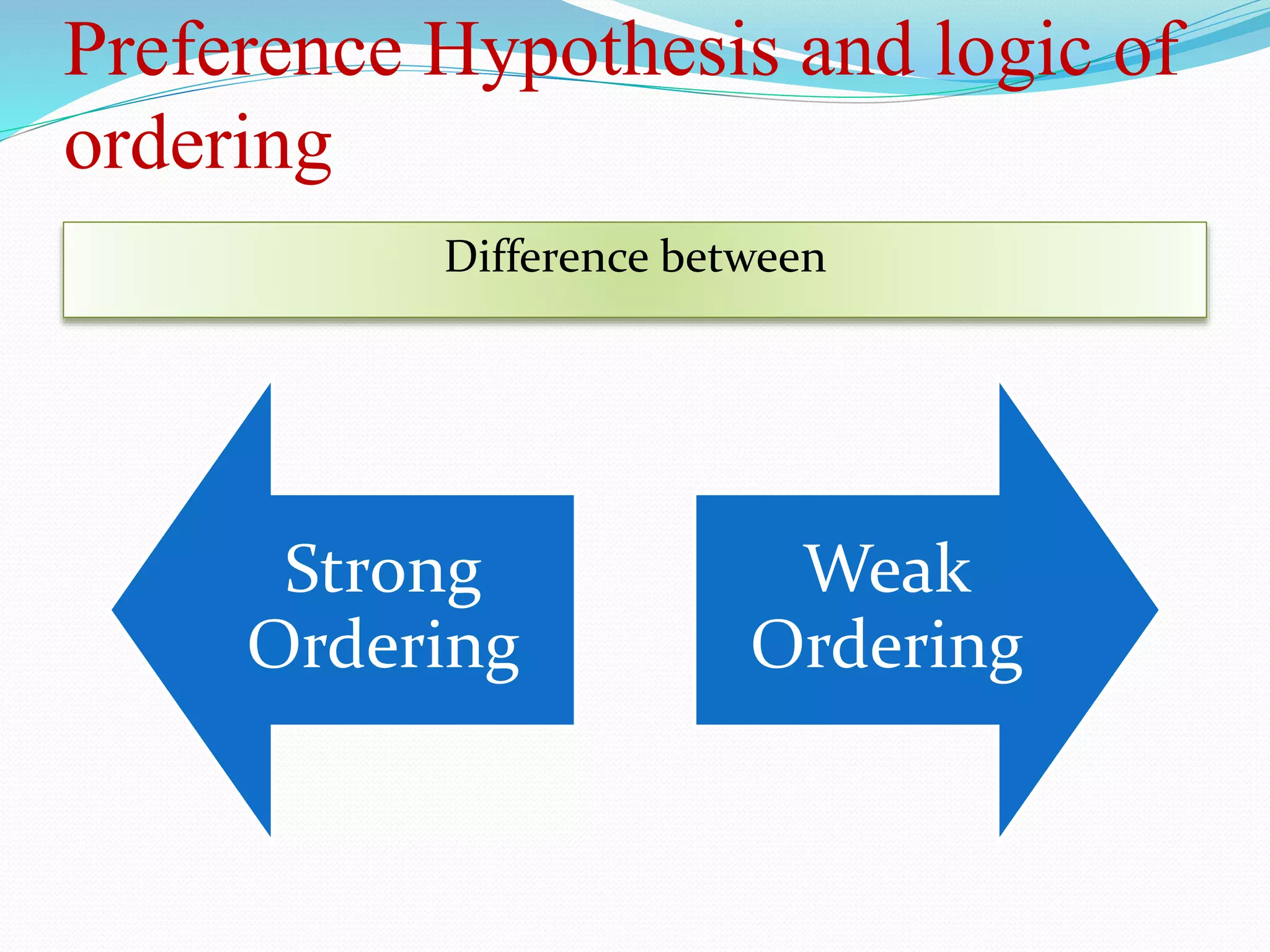 Preference Hypothesis and logic of ordering

Difference between

Strong Ordering

Weak Ordering